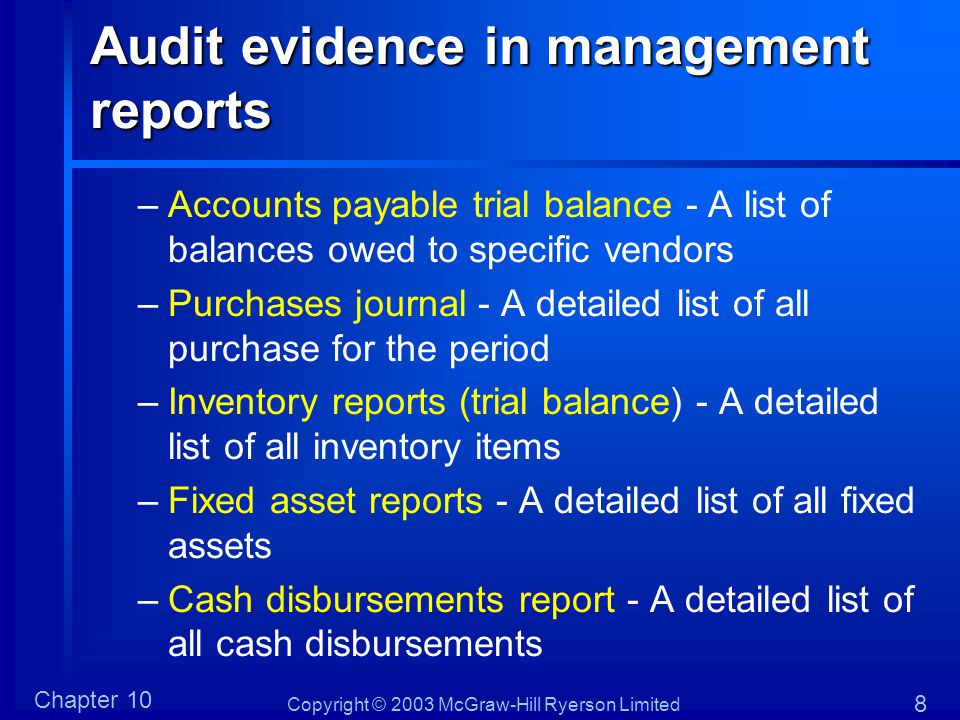 Audit evidence in management reports

– Accounts payable trial balance - A list of balances owed to specific vendors

– Purchases journal - A detailed list of all purchase for the period

– Inventory reports (trial balance) - A detailed list of all inventory items

– Fixed asset reports - A detailed list of all fixed assets

– Cash disbursements report - A detailed list of all cash disbursements

Chapter 10

Copyright © 2003 McGraw-Hill Ryerson Limited

8